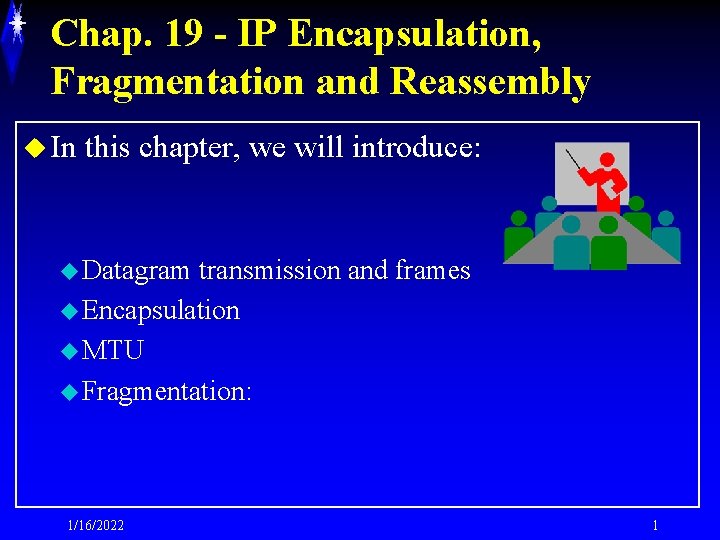 Chap. 19 - IP Encapsulation, Fragmentation and Reassembly

In this chapter, we will introduce:

Datagram transmission and frames
Encapsulation
MTU
Fragmentation:

1/16/2022

1